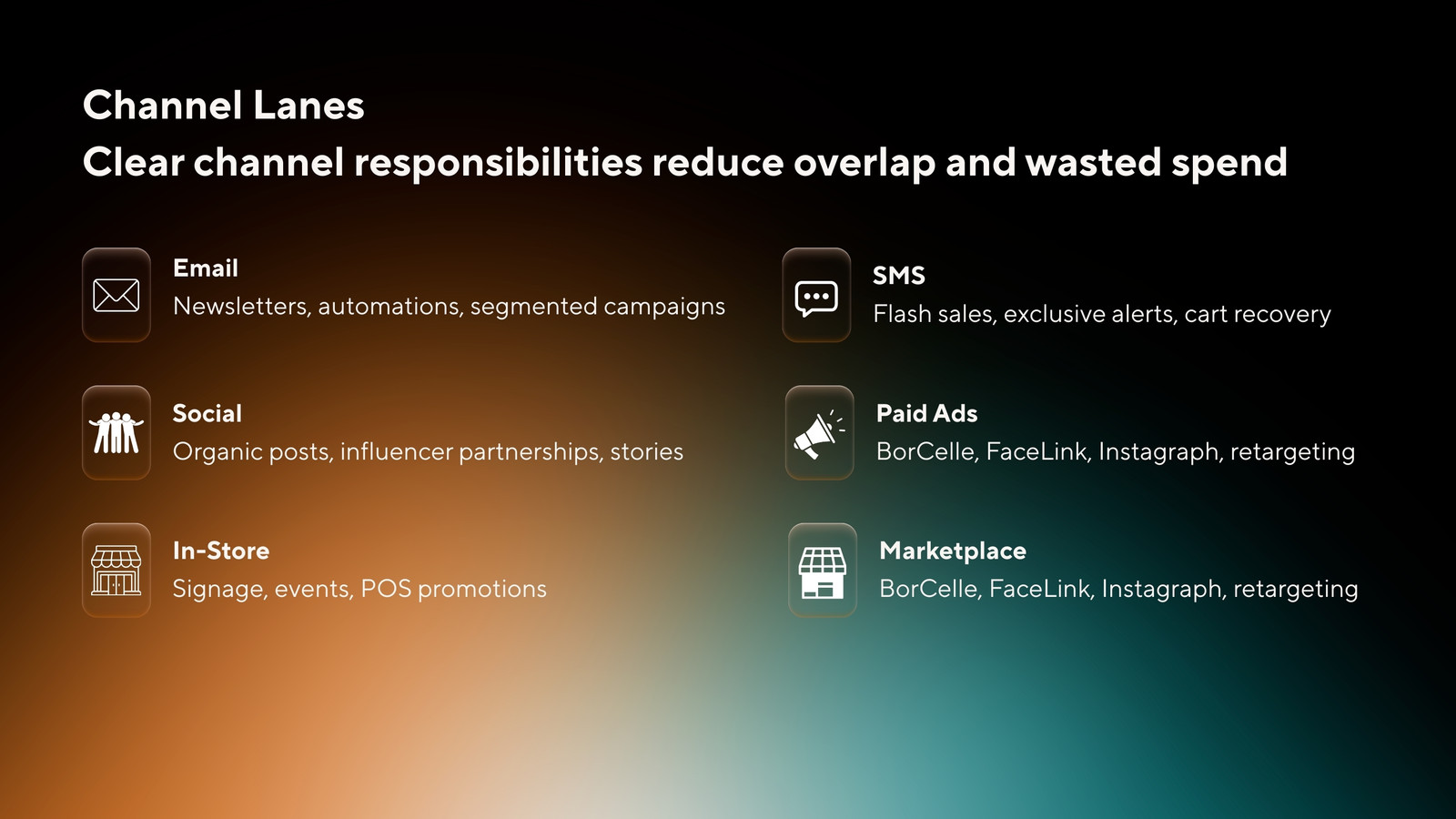 Channel Lanes
Clear channel responsibilities reduce overlap and wasted spend

Email
Newsletters, automations, segmented campaigns

Social
Organic posts, influencer partnerships, stories

In-Store
Signage, events, POS promotions

SMS
Flash sales, exclusive alerts, cart recovery

Paid Ads
BorCelle, FaceLink, Instagraph, retargeting

Marketplace
BorCelle, FaceLink, Instagraph, retargeting